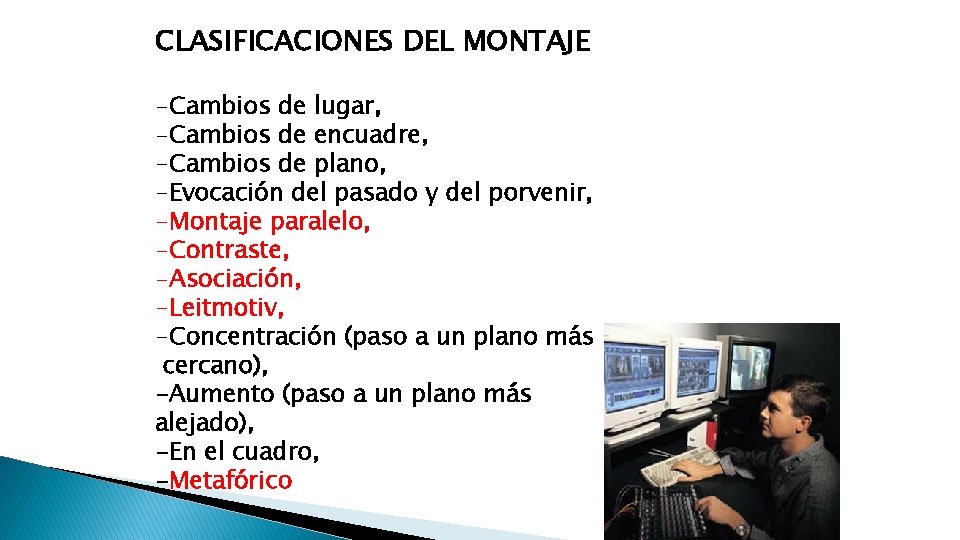 CLASIFICACIONES DEL MONTAJE

-Cambios de lugar,
-Cambios de encuadre,
-Cambios de plano,
-Evocación del pasado y del porvenir,
-Montaje paralelo,
-Contraste,
-Asociación,
-Leitmotiv,
-Concentración (paso a un plano más cercano),
-Aumento (paso a un plano más alejado),
-En el cuadro,
-Metafórico